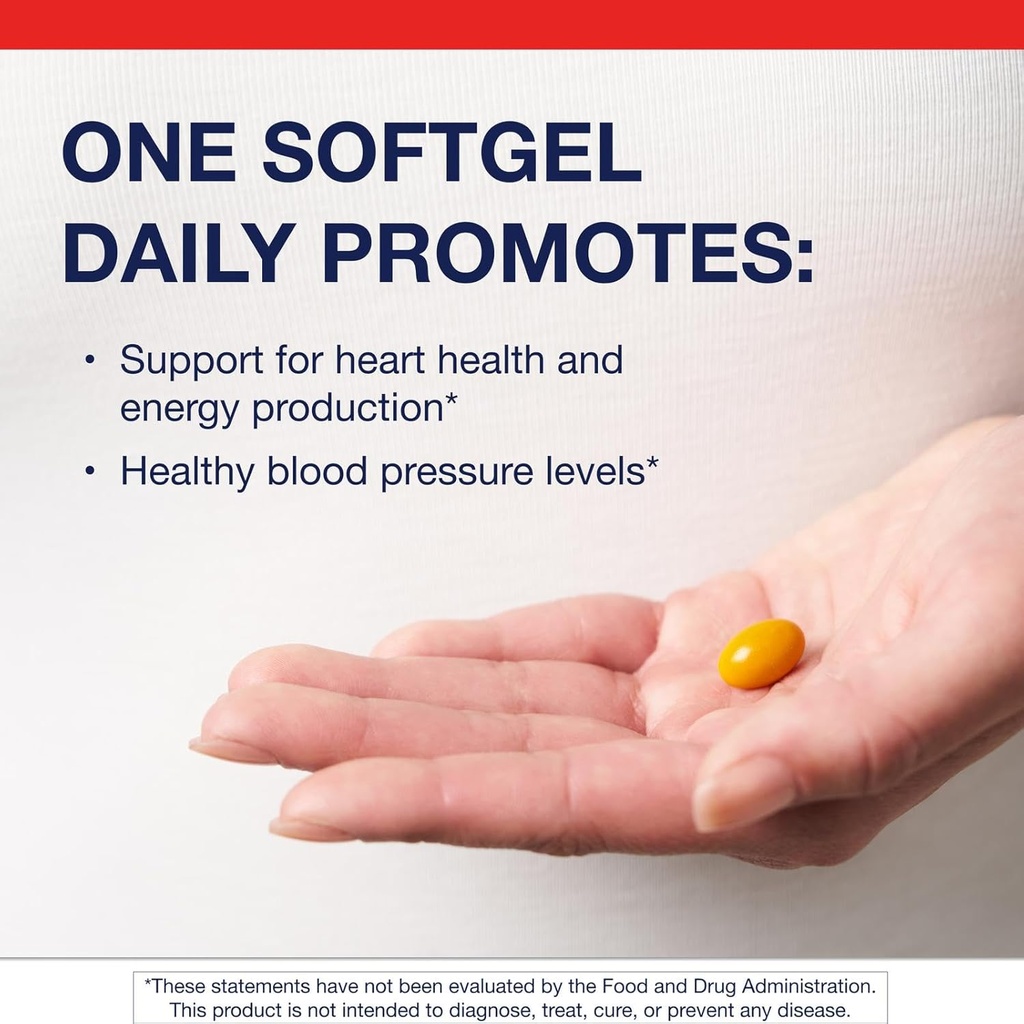 ONE SOFTGEL DAILY PROMOTES:

• Support for heart health and energy production*

• Healthy blood pressure levels*

*These statements have not been evaluated by the Food and Drug Administration. This product is not intended to diagnose, treat, cure, or prevent any disease.